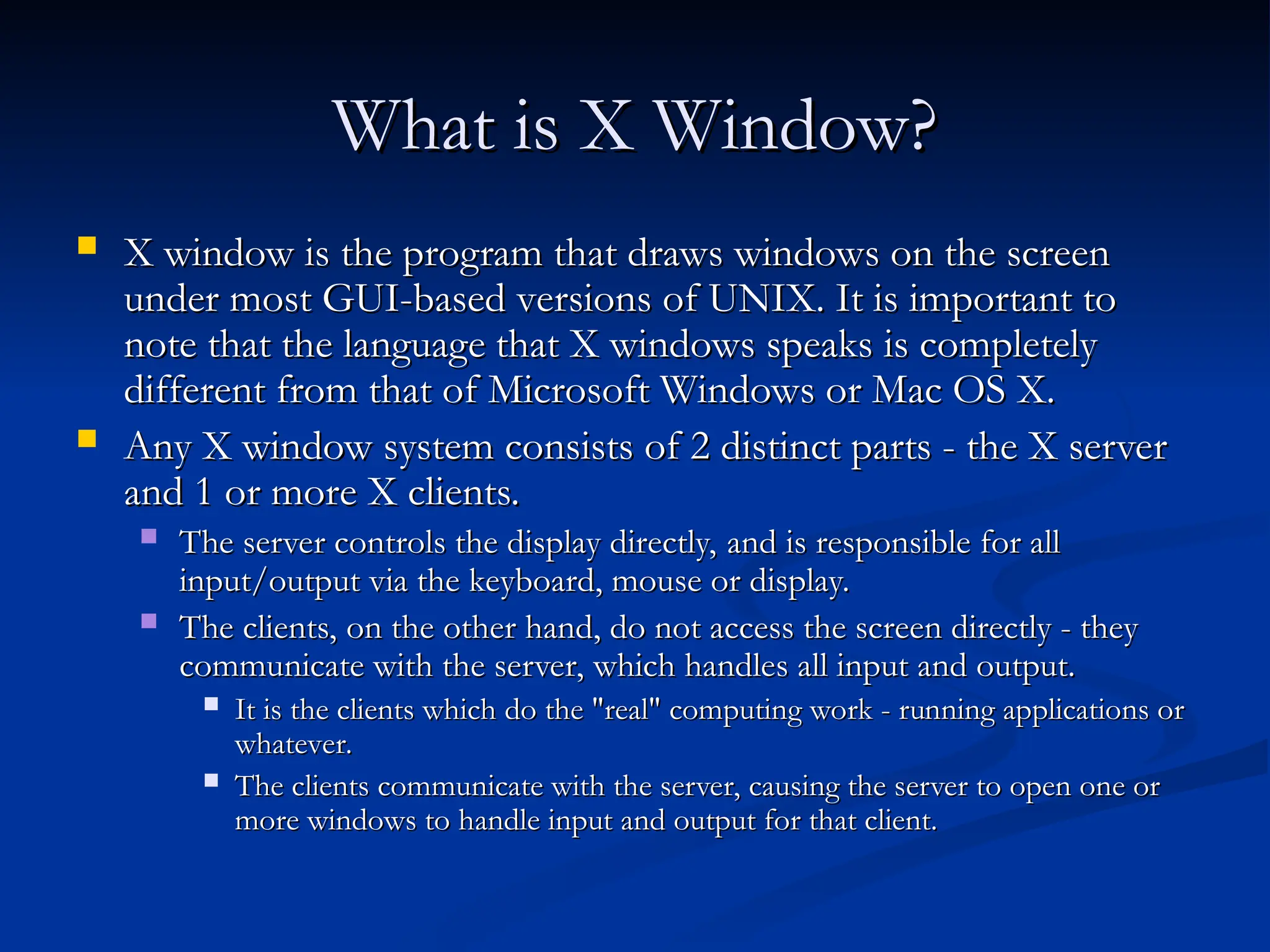 What is X Window?

X window is the program that draws windows on the screen under most GUI-based versions of UNIX. It is important to note that the language that X windows speaks is completely different from that of Microsoft Windows or Mac OS X.

Any X window system consists of 2 distinct parts - the X server and 1 or more X clients.

The server controls the display directly, and is responsible for all input/output via the keyboard, mouse or display.

The clients, on the other hand, do not access the screen directly - they communicate with the server, which handles all input and output.

It is the clients which do the "real" computing work - running applications or whatever.

The clients communicate with the server, causing the server to open one or more windows to handle input and output for that client.